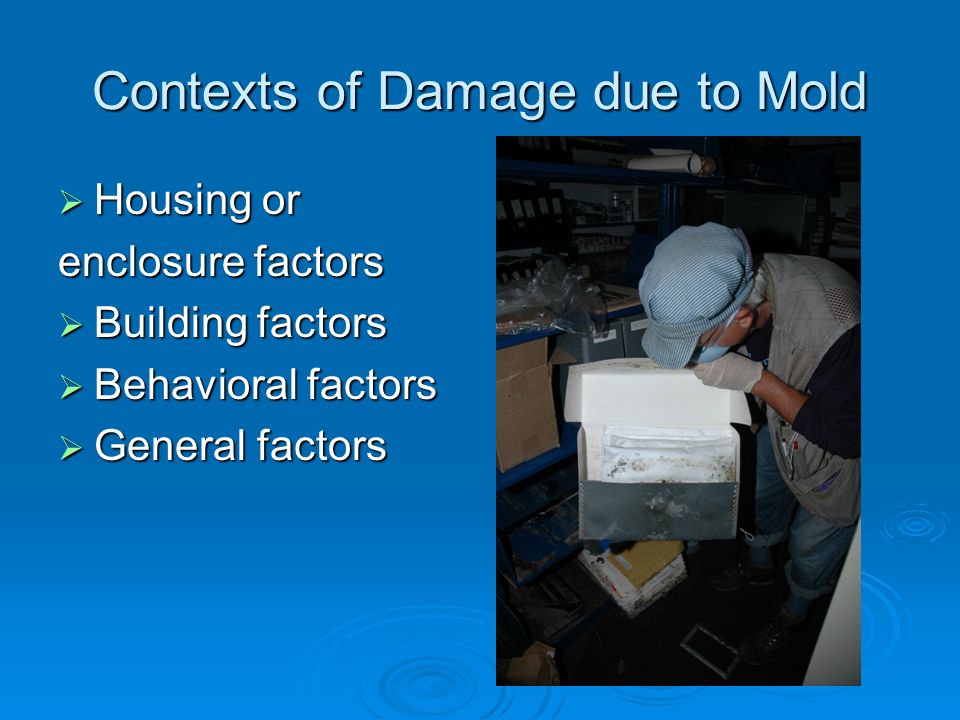 Contexts of Damage due to Mold

➢ Housing or enclosure factors
➢ Building factors
➢ Behavioral factors
➢ General factors